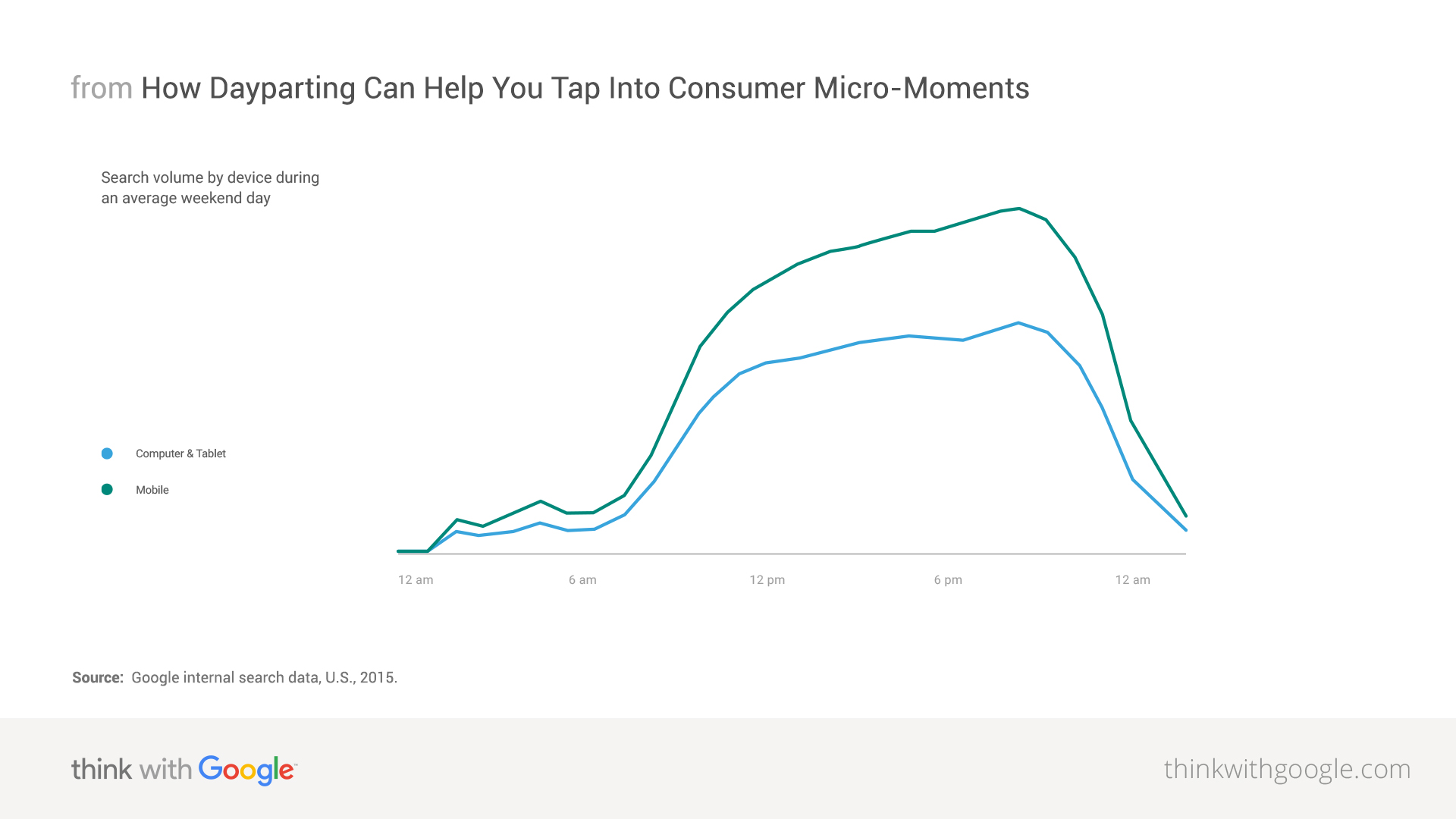 from How Dayparting Can Help You Tap Into Consumer Micro-Moments

Search volume by device during an average weekend day

Computer & Tablet

Mobile

12 am

6 am

12 pm

6 pm

12 am

Source: Google internal search data, U.S., 2015.

think with Google

thinkwithgoogle.com